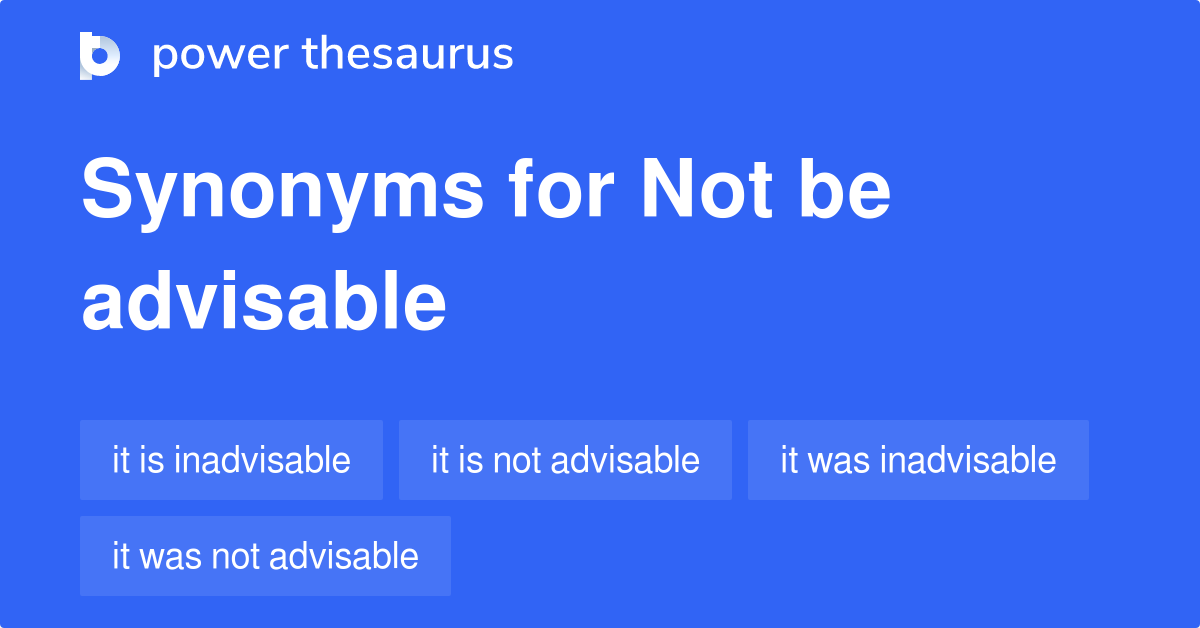 power thesaurus

Synonyms for Not be advisable

it is inadvisable
it is not advisable
it was inadvisable
it was not advisable